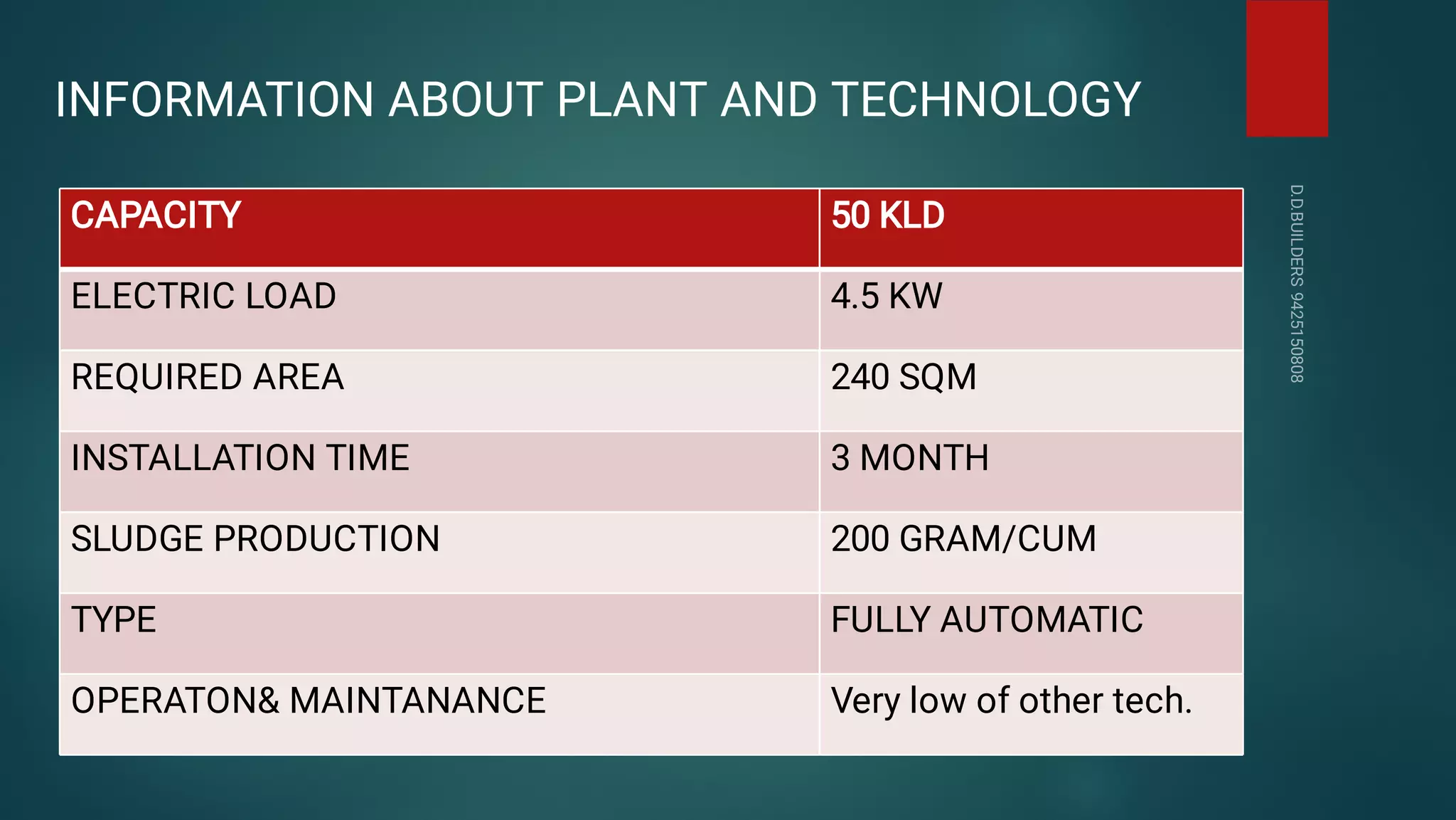 INFORMATION ABOUT PLANT AND TECHNOLOGY

| CAPACITY | 50 KLD |
|---|---|
| ELECTRIC LOAD | 4.5 KW |
| REQUIRED AREA | 240 SQM |
| INSTALLATION TIME | 3 MONTH |
| SLUDGE PRODUCTION | 200 GRAM/CUM |
| TYPE | FULLY AUTOMATIC |
| OPERATON& MAINTANANCE | Very low of other tech. |

D.D.BUILDERS 9425150808